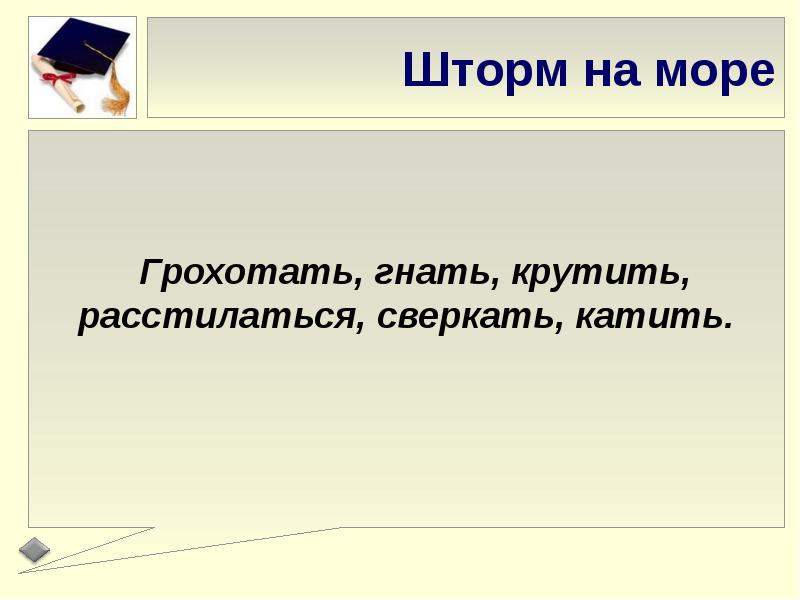 Шторм на море

Грохотать, гнать, крутить, расстилаться, сверкать, катить.